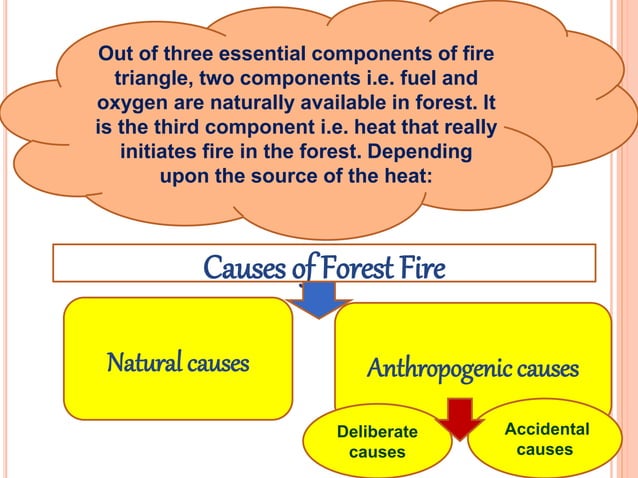 Out of three essential components of fire triangle, two components i.e. fuel and oxygen are naturally available in forest. It is the third component i.e. heat that really initiates fire in the forest. Depending upon the source of the heat:

Causes of Forest Fire

Natural causes

Anthropogenic causes

Deliberate causes

Accidental causes